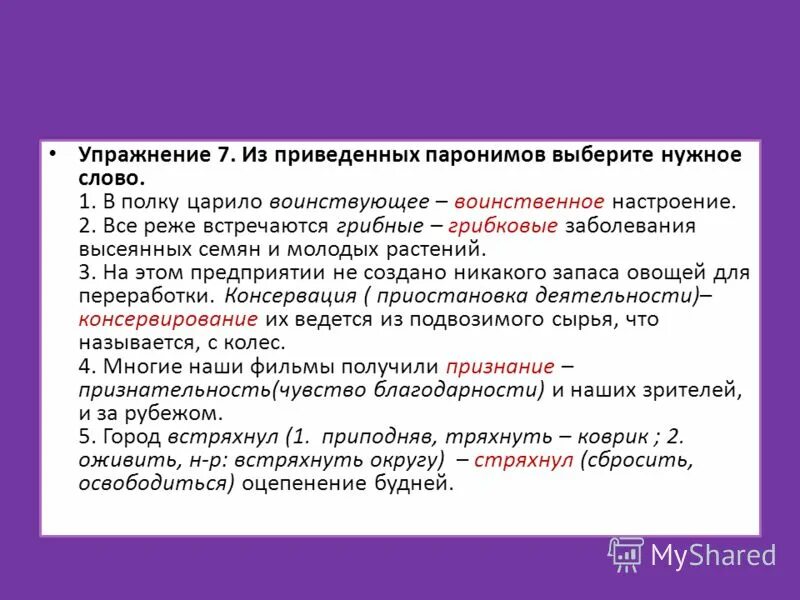 • Упражнение 7. Из приведенных паронимов выберите нужное слово.
1. В полку царило воинствующее – воинственное настроение.
2. Все реже встречаются грибные – грибковые заболевания высеянных семян и молодых растений.
3. На этом предприятии не создано никакого запаса овощей для переработки. Консервация ( приостановка деятельности)– консервирование их ведется из подвозимого сырья, что называется, с колес.
4. Многие наши фильмы получили признание – признательность(чувство благодарности) и наших зрителей, и за рубежом.
5. Город встряхнул (1. приподняв, тряхнуть – коврик ; 2. оживить, н-р: встряхнуть округу) – стряхнул (сбросить, освободиться) оцепенение будней.

MyShared